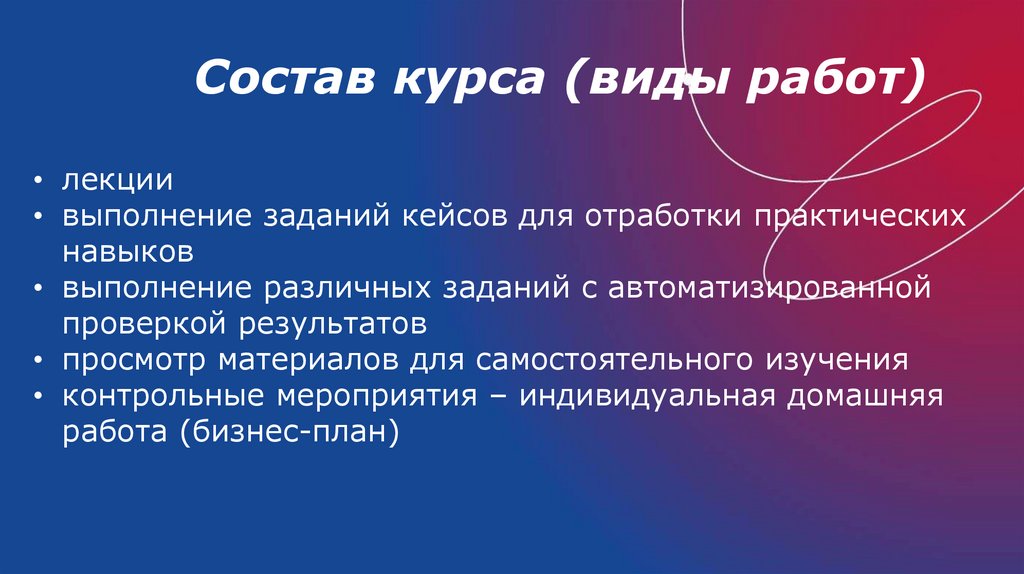 Состав курса (виды работ)

• лекции
• выполнение заданий кейсов для отработки практических навыков
• выполнение различных заданий с автоматизированной проверкой результатов
• просмотр материалов для самостоятельного изучения
• контрольные мероприятия – индивидуальная домашняя работа (бизнес-план)